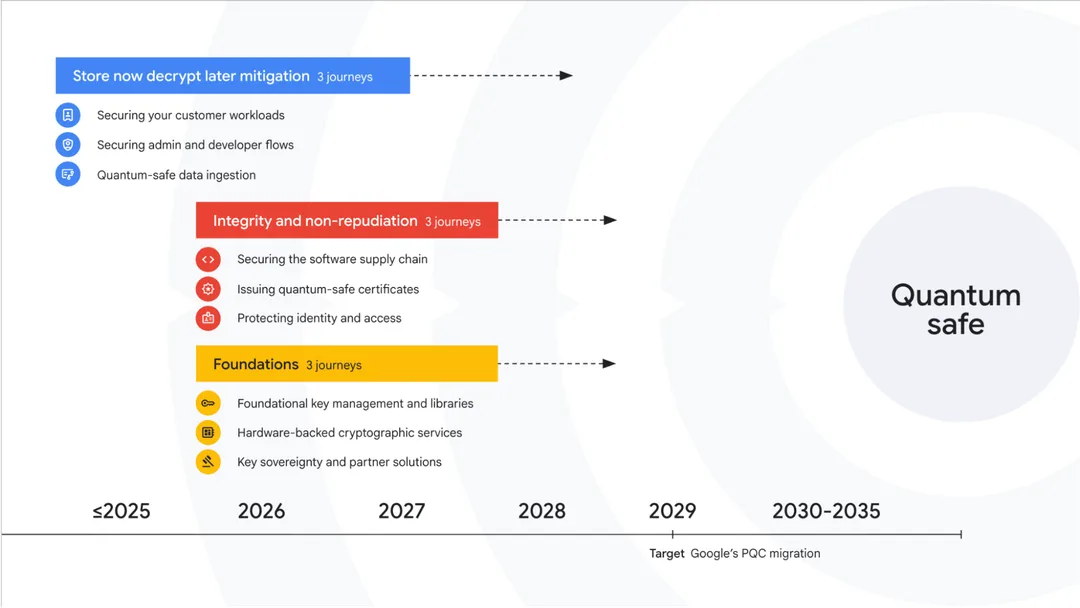 Store now decrypt later mitigation 3 journeys

Securing your customer workloads

Securing admin and developer flows

Quantum-safe data ingestion

Integrity and non-repudiation 3 journeys

Securing the software supply chain

Issuing quantum-safe certificates

Protecting identity and access

Foundations 3 journeys

Foundational key management and libraries

Hardware-backed cryptographic services

Key sovereignty and partner solutions

Quantum safe

≤2025 2026 2027 2028 2029 2030-2035

Target Google's PQC migration